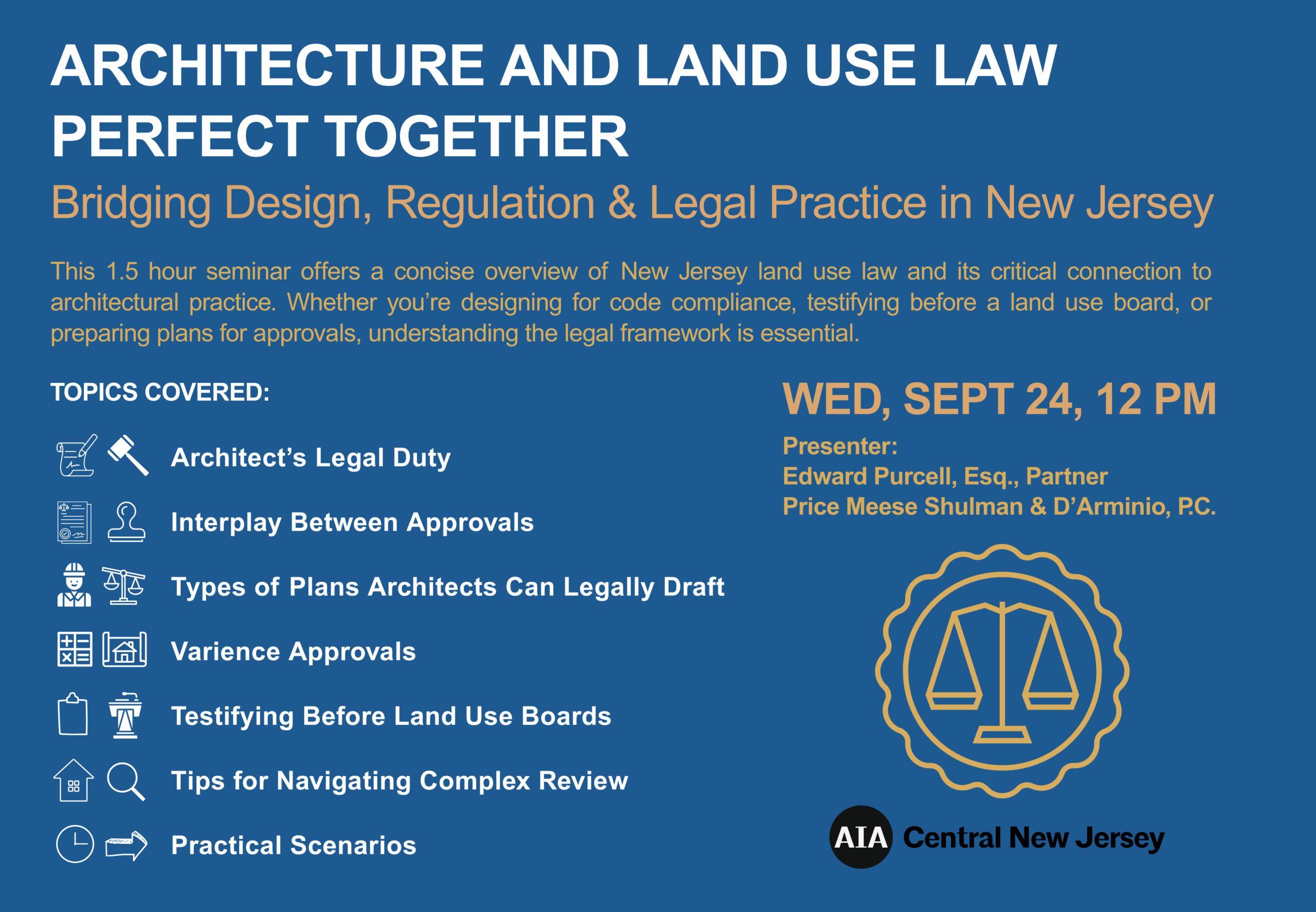 ARCHITECTURE AND LAND USE LAW PERFECT TOGETHER

Bridging Design, Regulation & Legal Practice in New Jersey

This 1.5 hour seminar offers a concise overview of New Jersey land use law and its critical connection to architectural practice. Whether you're designing for code compliance, testifying before a land use board, or preparing plans for approvals, understanding the legal framework is essential.

TOPICS COVERED:

Architect's Legal Duty

Interplay Between Approvals

Types of Plans Architects Can Legally Draft

Varience Approvals

Testifying Before Land Use Boards

Tips for Navigating Complex Review

Practical Scenarios

WED, SEPT 24, 12 PM

Presenter:
Edward Purcell, Esq., Partner
Price Meese Shulman & D'Arminio, P.C.

AIA Central New Jersey